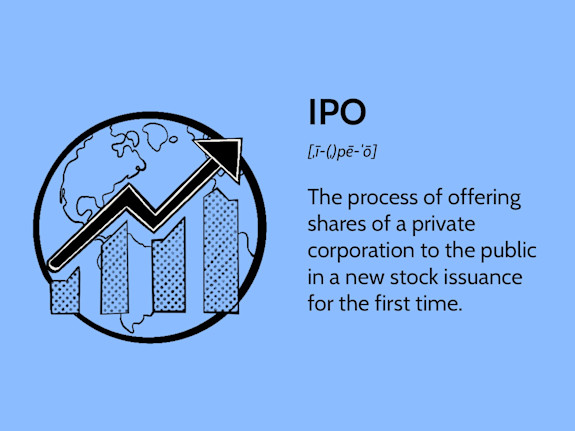 IPO

[ˌī-(ˌ)pē-ˈō]

The process of offering shares of a private corporation to the public in a new stock issuance for the first time.